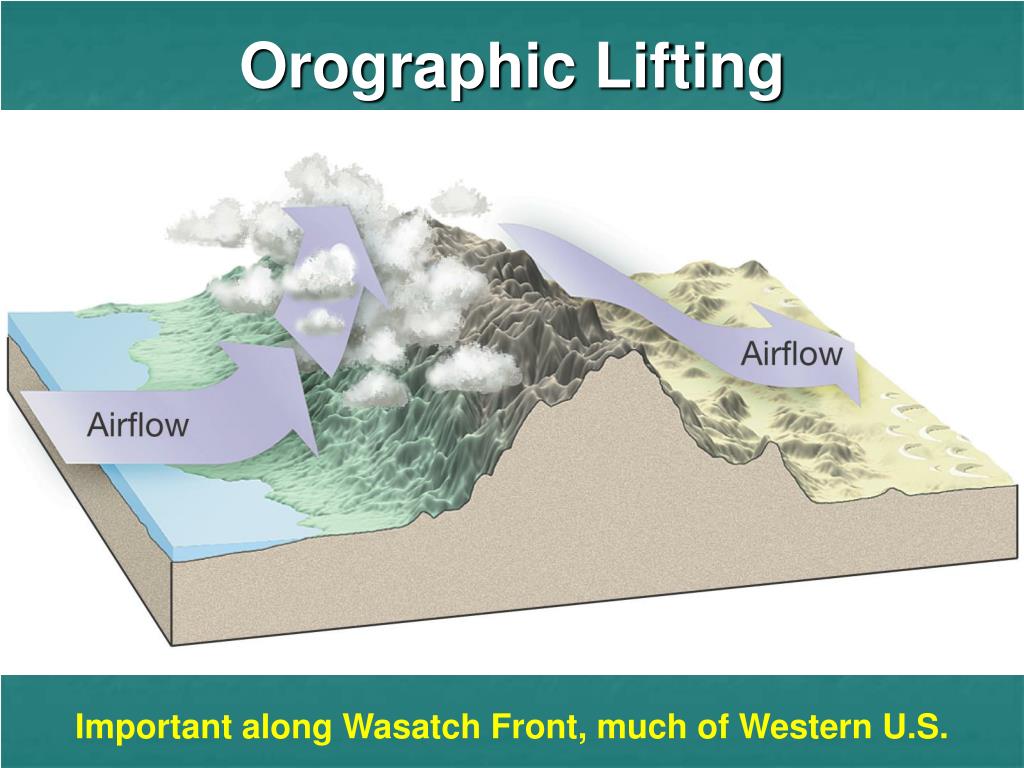 Orographic Lifting

Airflow

Airflow

Important along Wasatch Front, much of Western U.S.